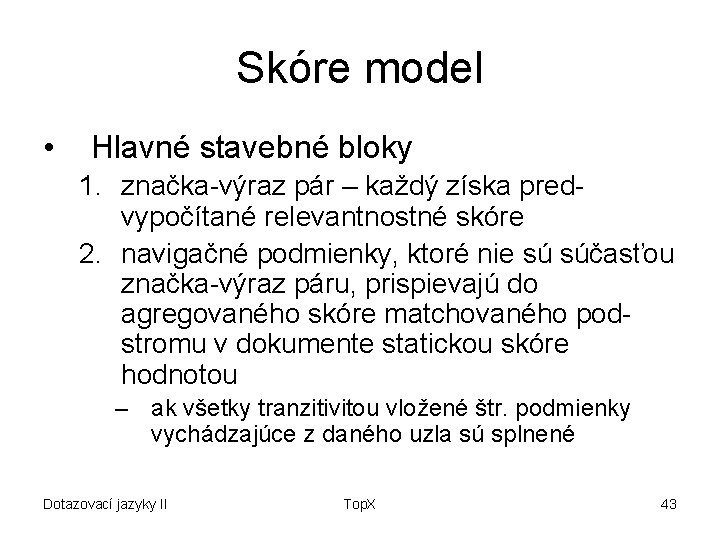 Skóre model

• Hlavné stavebné bloky

1. značka-výraz pár – každý získa pred-vypočítané relevantnostné skóre

2. navigačné podmienky, ktoré nie sú súčasťou značka-výraz páru, prispievajú do agregovaného skóre matchovaného pod-stromu v dokumente statickou skóre hodnotou

– ak všetky tranzitivitou vložené štr. podmienky vychádzajúce z daného uzla sú splnené

Dotazovací jazyky II TopX 43